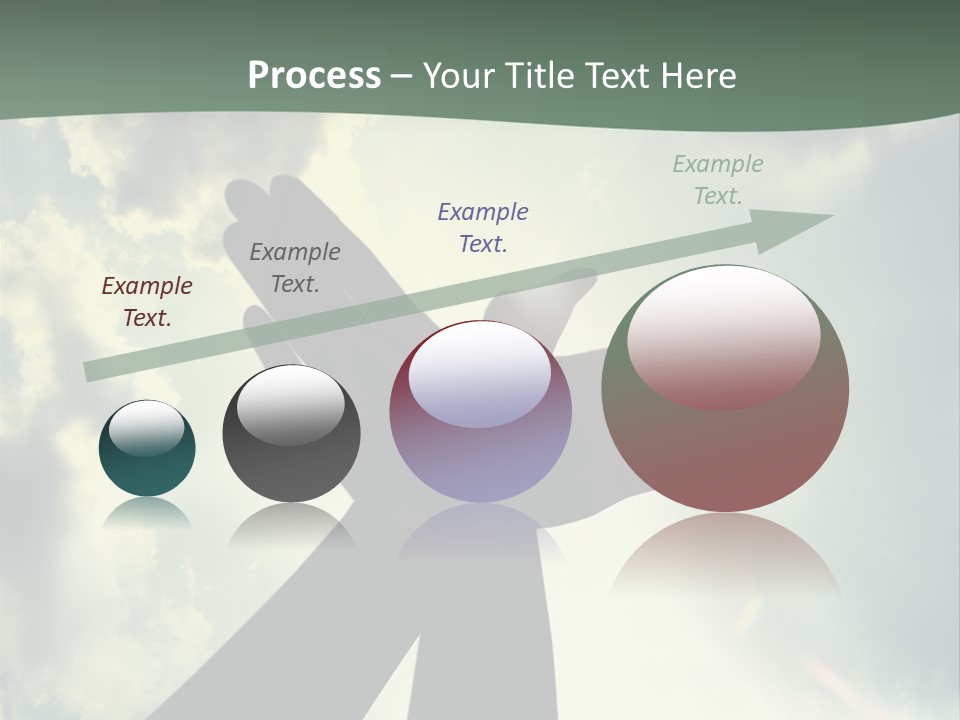 Process – Your Title Text Here

Example Text.

Example Text.

Example Text.

Example Text.